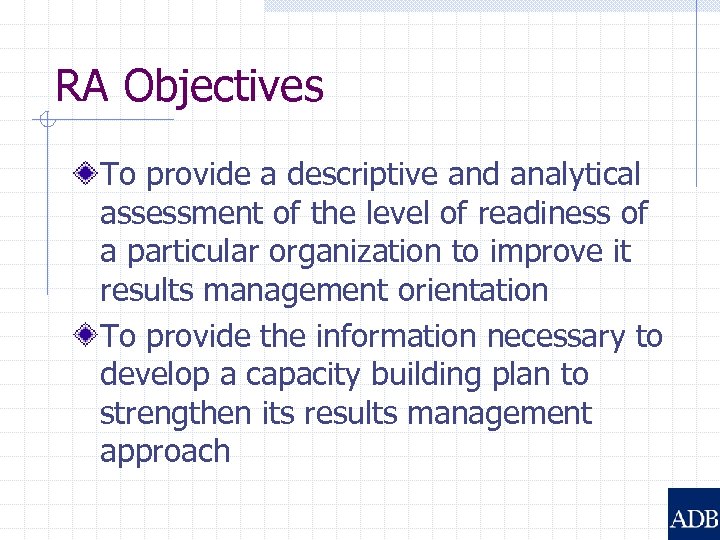 RA Objectives

To provide a descriptive and analytical assessment of the level of readiness of a particular organization to improve it results management orientation

To provide the information necessary to develop a capacity building plan to strengthen its results management approach

ADB